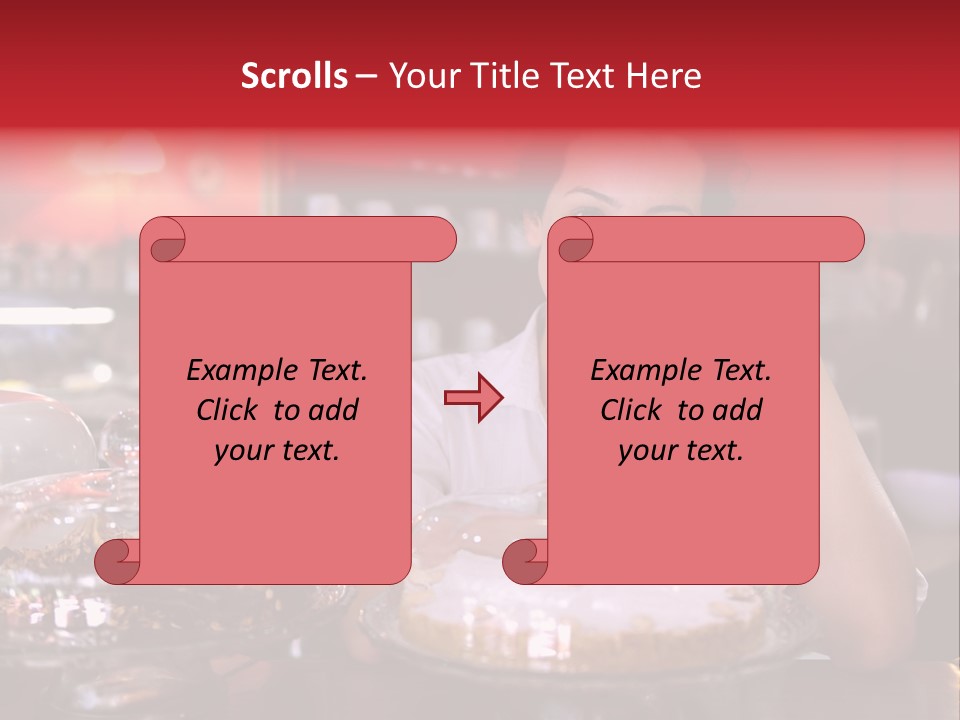 Scrolls – Your Title Text Here

Example Text. Click to add your text.

Example Text. Click to add your text.